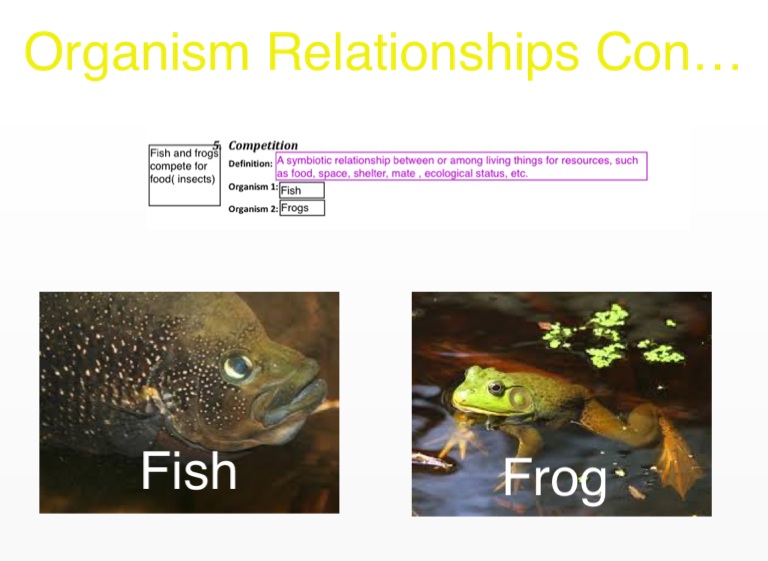 Organism Relationships Con…

Fish and frogs compete for food( insects)

5. Competition

Definition: A symbiotic relationship between or among living things for resources, such as food, space, shelter, mate , ecological status, etc.

Organism 1: Fish

Organism 2: Frogs

Fish

Frog